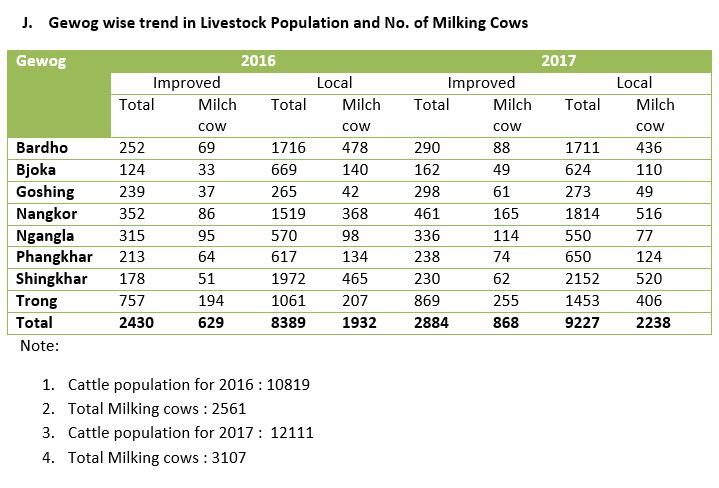 J. Gewog wise trend in Livestock Population and No. of Milking Cows

| Gewog | 2016 | | | | 2017 | | | |
|---|---|---|---|---|---|---|---|---|
| | Improved | | Local | | Improved | | Local | |
| | Total | Milch cow | Total | Milch cow | Total | Milch cow | Total | Milch cow |
| Bardho | 252 | 69 | 1716 | 478 | 290 | 88 | 1711 | 436 |
| Bjoka | 124 | 33 | 669 | 140 | 162 | 49 | 624 | 110 |
| Goshing | 239 | 37 | 265 | 42 | 298 | 61 | 273 | 49 |
| Nangkor | 352 | 86 | 1519 | 368 | 461 | 165 | 1814 | 516 |
| Ngangla | 315 | 95 | 570 | 98 | 336 | 114 | 550 | 77 |
| Phangkhar | 213 | 64 | 617 | 134 | 238 | 74 | 650 | 124 |
| Shingkhar | 178 | 51 | 1972 | 465 | 230 | 62 | 2152 | 520 |
| Trong | 757 | 194 | 1061 | 207 | 869 | 255 | 1453 | 406 |
| Total | 2430 | 629 | 8389 | 1932 | 2884 | 868 | 9227 | 2238 |

Note:

1. Cattle population for 2016 : 10819
2. Total Milking cows : 2561
3. Cattle population for 2017 : 12111
4. Total Milking cows : 3107